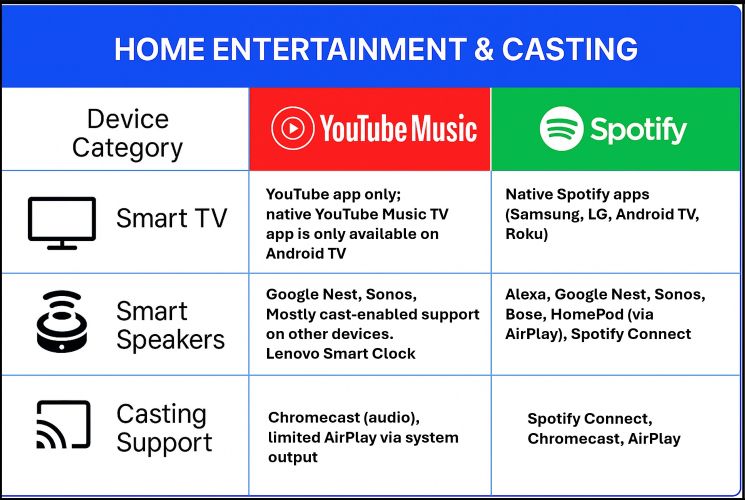 HOME ENTERTAINMENT & CASTING

| Device Category | YouTube Music | Spotify |
|---|---|---|
| Smart TV | YouTube app only; native YouTube Music TV app is only available on Android TV | Native Spotify apps (Samsung, LG, Android TV, Roku) |
| Smart Speakers | Google Nest, Sonos, Mostly cast-enabled support on other devices. Lenovo Smart Clock | Alexa, Google Nest, Sonos, Bose, HomePod (via AirPlay), Spotify Connect |
| Casting Support | Chromecast (audio), limited AirPlay via system output | Spotify Connect, Chromecast, AirPlay |